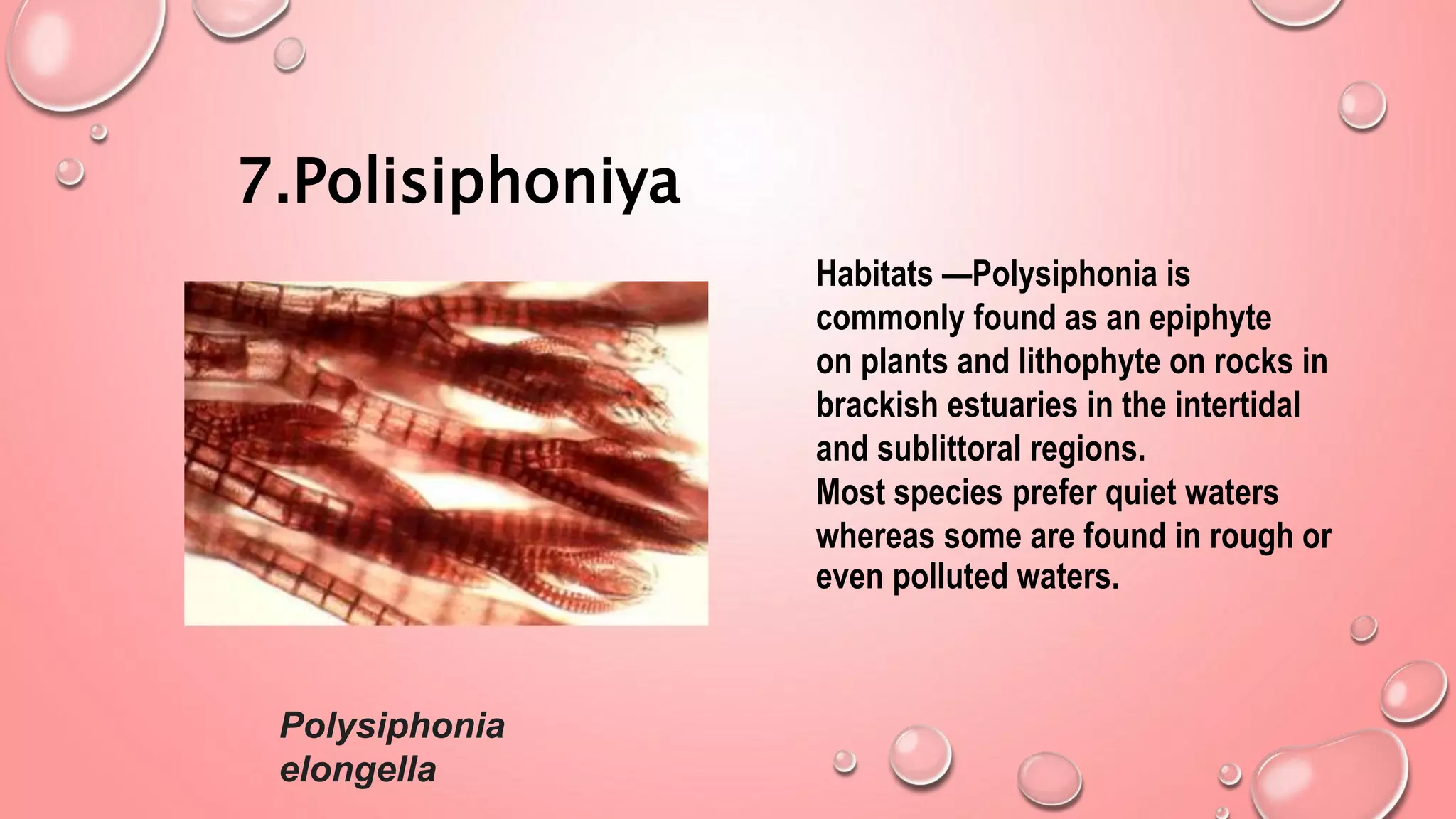 7.Polisiphoniya

Habitats —Polysiphonia is commonly found as an epiphyte on plants and lithophyte on rocks in brackish estuaries in the intertidal and sublittoral regions.
Most species prefer quiet waters whereas some are found in rough or even polluted waters.

Polysiphonia elongella